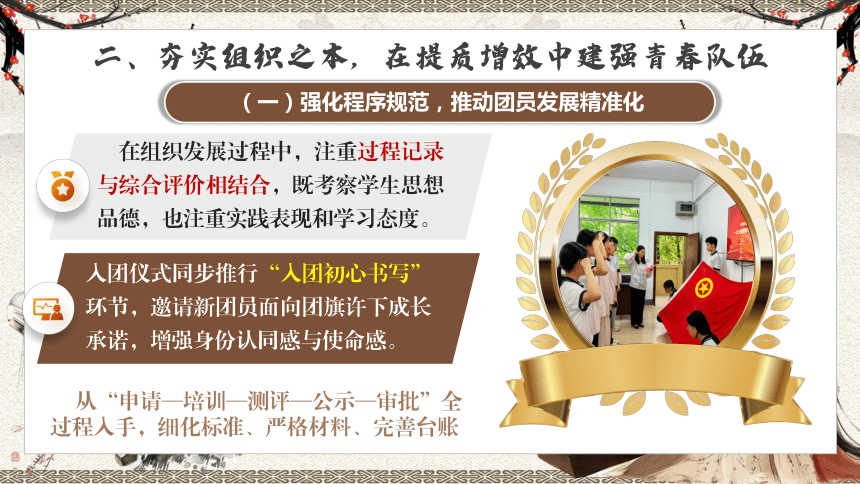 二、夯实组织之本，在提质增效中建强青春队伍

（一）强化程序规范，推动团员发展精准化

在组织发展过程中，注重过程记录与综合评价相结合，既考察学生思想品德，也注重实践表现和学习态度。

入团仪式同步推行“入团初心书写”环节，邀请新团员面向团旗许下成长承诺，增强身份认同感与使命感。

从“申请—培训—测评—公示—审批”全过程入手，细化标准、严格材料、完善台账